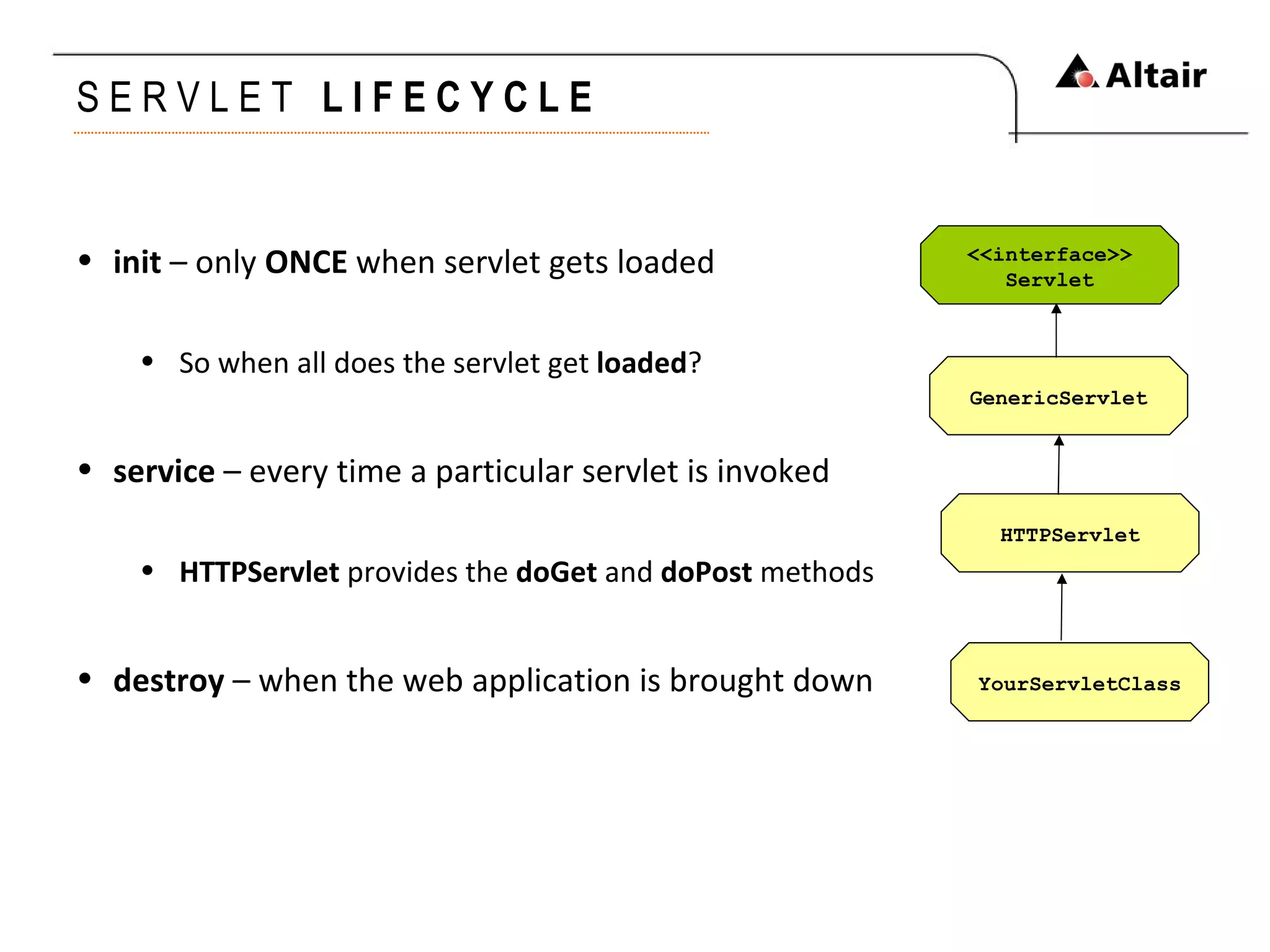 SERVLET LIFECYCLE

Altair

• init – only ONCE when servlet gets loaded

• So when all does the servlet get loaded?

• service – every time a particular servlet is invoked

• HTTPServlet provides the doGet and doPost methods

• destroy – when the web application is brought down

<<interface>>
Servlet

GenericServlet

HTTPServlet

YourServletClass